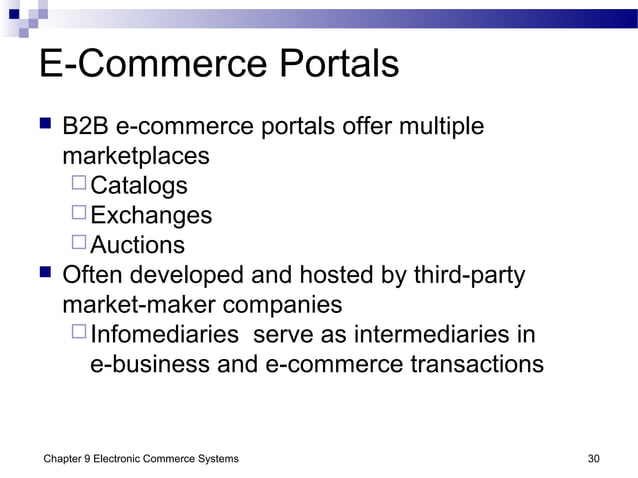 E-Commerce Portals

B2B e-commerce portals offer multiple marketplaces

Catalogs

Exchanges

Auctions

Often developed and hosted by third-party market-maker companies

Infomediaries serve as intermediaries in e-business and e-commerce transactions

Chapter 9 Electronic Commerce Systems

30